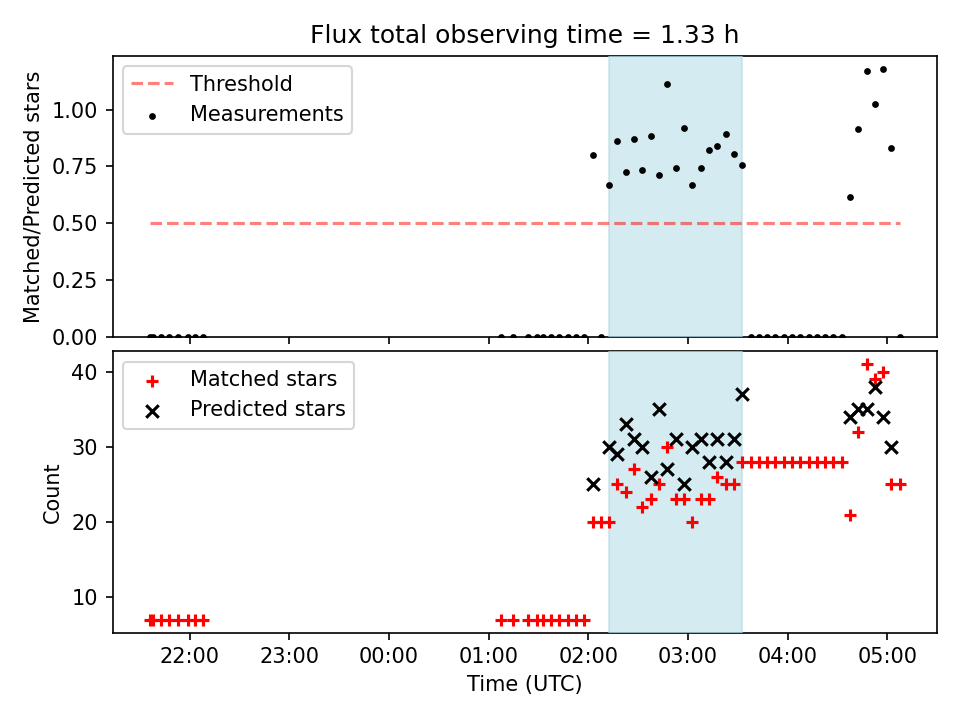 Flux total observing time = 1.33 h

Threshold
Measurements

Matched/Predicted stars

1.00
0.75
0.50
0.25
0.00

Matched stars
Predicted stars

Count

40
30
20
10

22:00
23:00
00:00
01:00
02:00
03:00
04:00
05:00

Time (UTC)